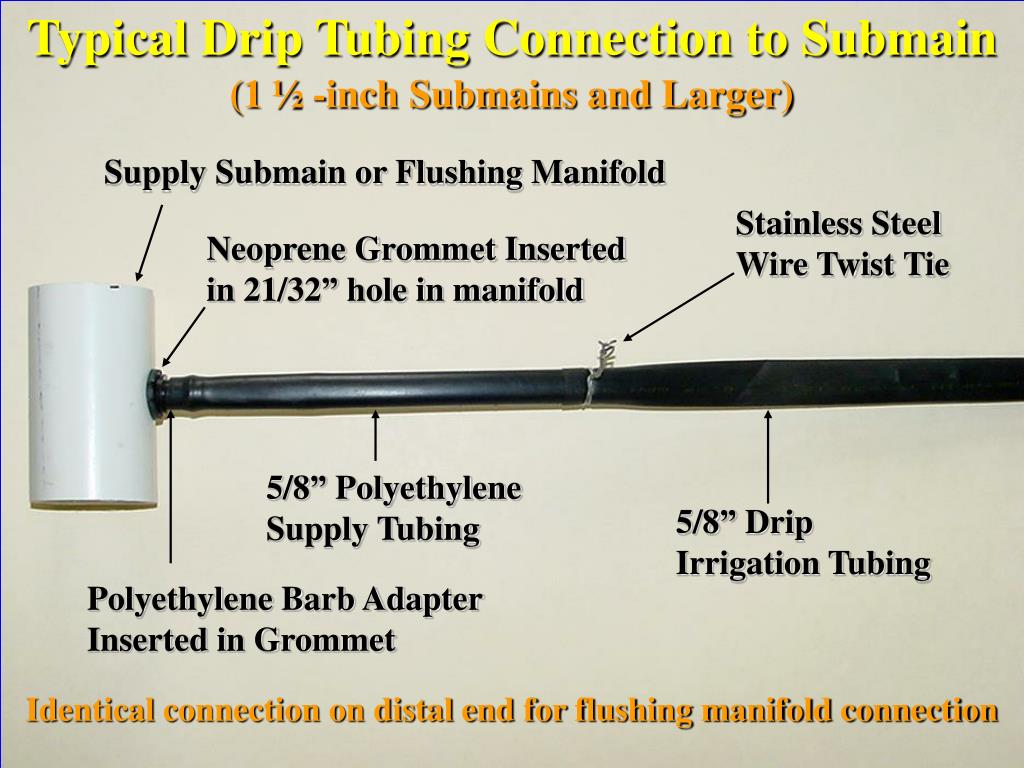 Typical Drip Tubing Connection to Submain
(1 ½ -inch Submains and Larger)

Supply Submain or Flushing Manifold

Neoprene Grommet Inserted in 21/32” hole in manifold

Stainless Steel Wire Twist Tie

5/8” Polyethylene Supply Tubing

5/8” Drip Irrigation Tubing

Polyethylene Barb Adapter Inserted in Grommet

Identical connection on distal end for flushing manifold connection